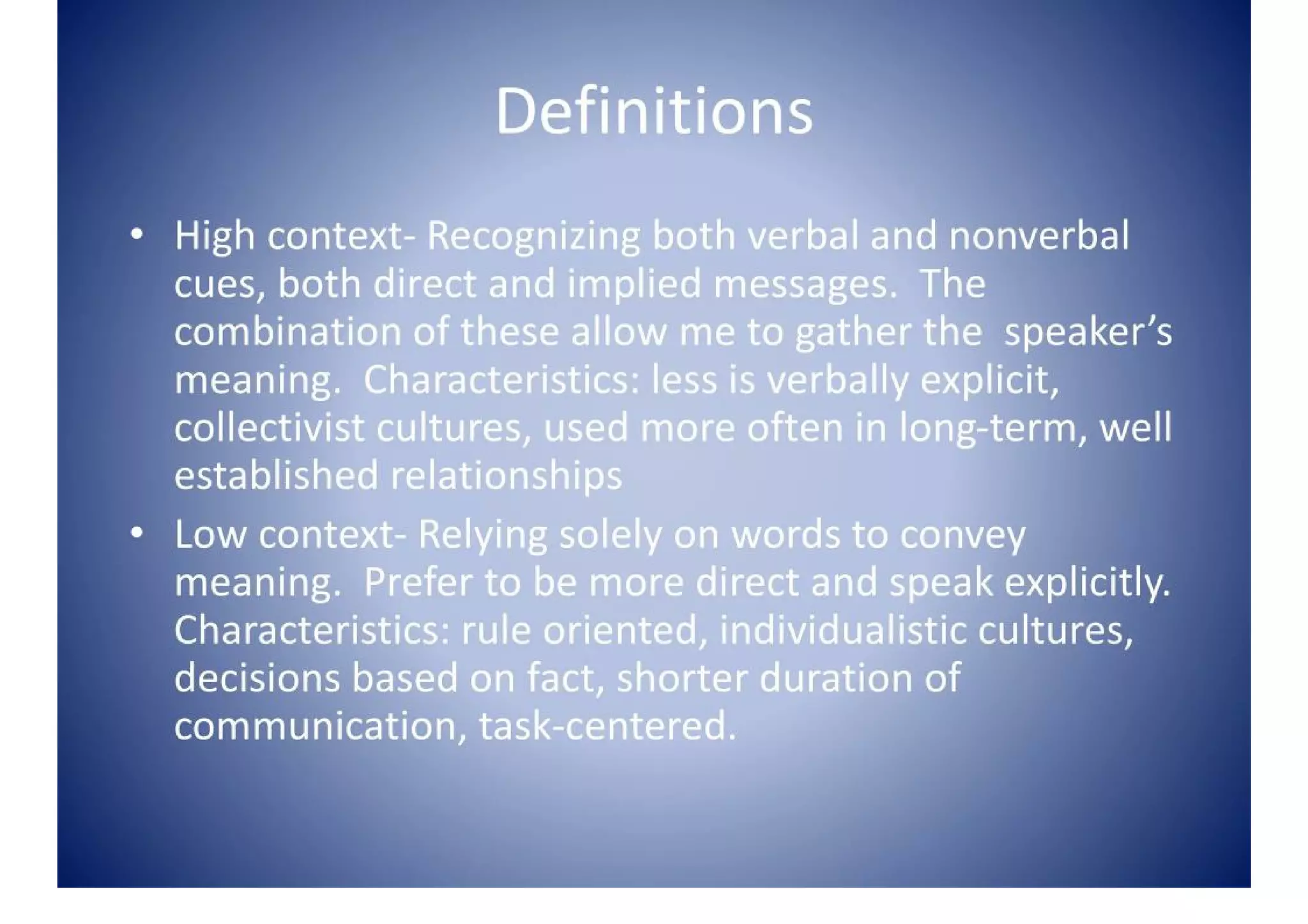 Definitions

• High context- Recognizing both verbal and nonverbal cues, both direct and implied messages. The combination of these allow me to gather the speaker's meaning. Characteristics: less is verbally explicit, collectivist cultures, used more often in long-term, well established relationships

• Low context- Relying solely on words to convey meaning. Prefer to be more direct and speak explicitly. Characteristics: rule oriented, individualistic cultures, decisions based on fact, shorter duration of communication, task-centered.